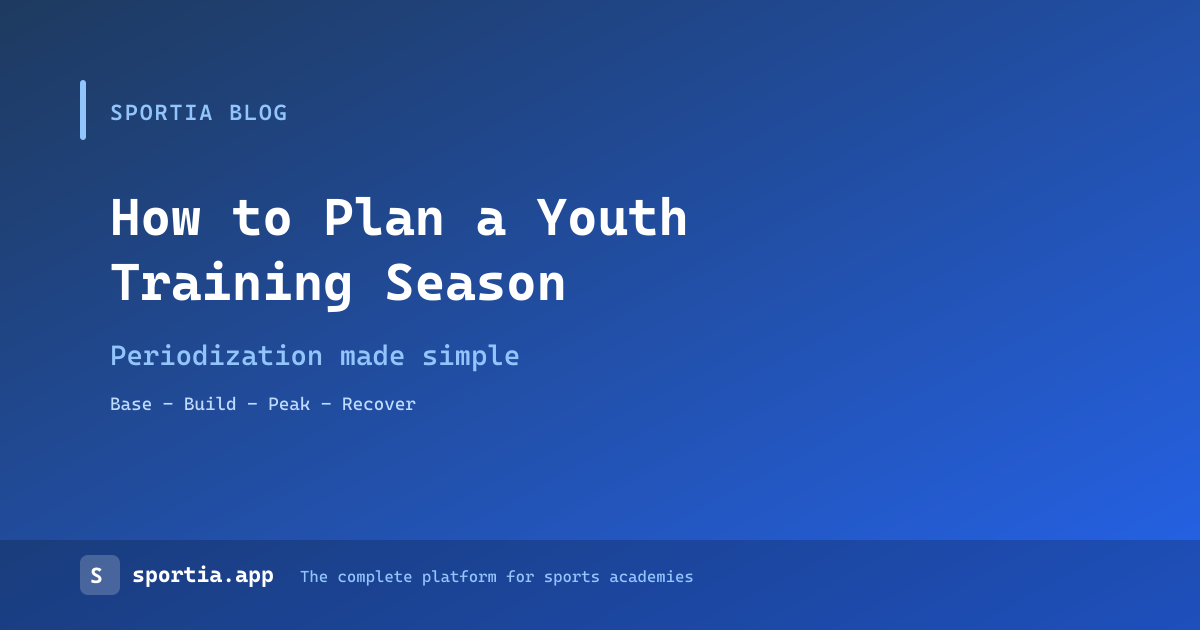 SPORTIA BLOG

How to Plan a Youth Training Season

Periodization made simple

Base – Build – Peak – Recover

S sportia.app The complete platform for sports academies